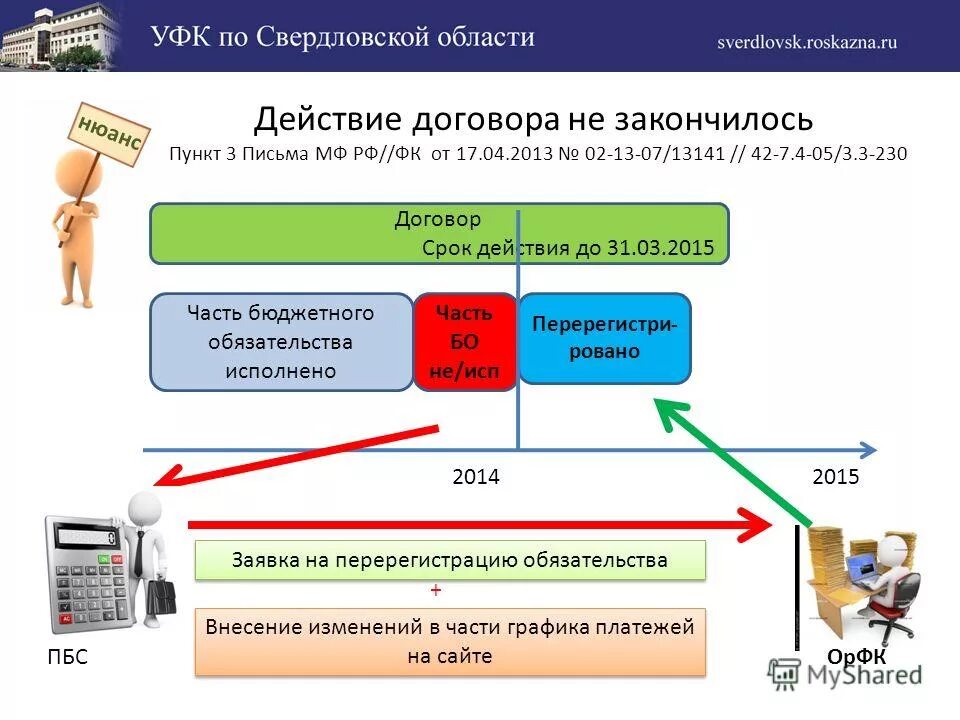 УФК по Свердловской области

sverdlovsk.roskazna.ru

нюанс

Действие договора не закончилось

Пункт 3 Письма МФ РФ//ФК от 17.04.2013 № 02-13-07/13141 // 42-7.4-05/3.3-230

Договор
Срок действия до 31.03.2015

Часть бюджетного обязательства исполнено

Часть БО не/исп

Перерегистрировано

2014

2015

Заявка на перерегистрацию обязательства

+

Внесение изменений в части графика платежей на сайте

ПБС

ОрФК

MyShared